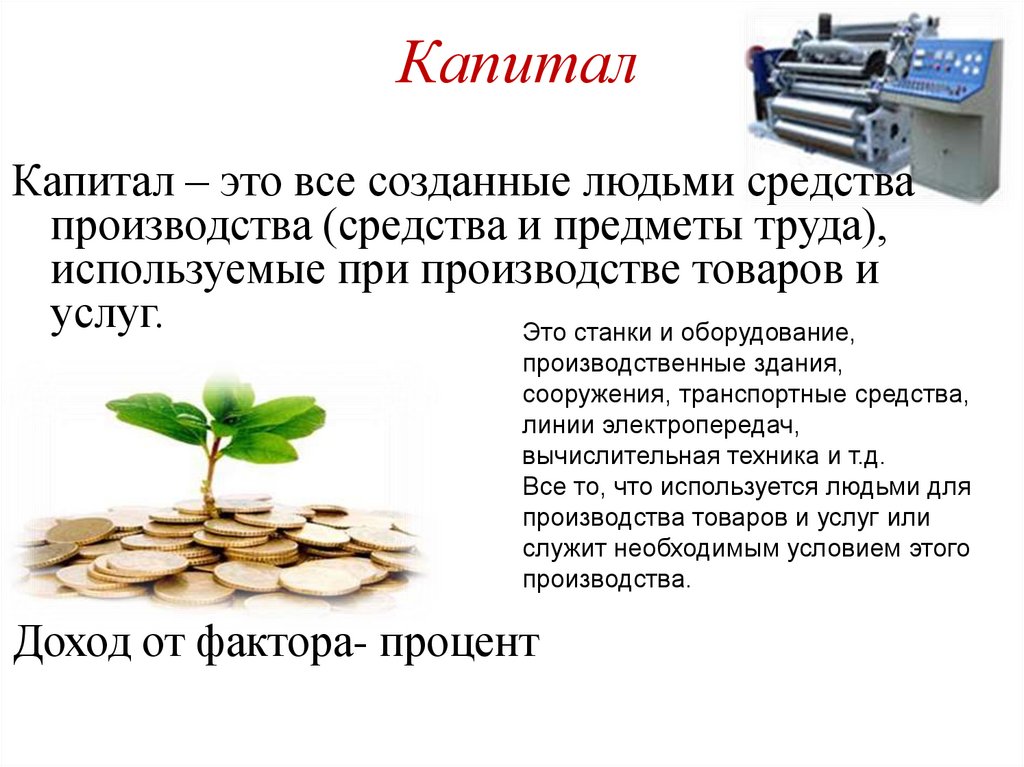 Капитал

Капитал – это все созданные людьми средства производства (средства и предметы труда), используемые при производстве товаров и услуг.

Это станки и оборудование, производственные здания, сооружения, транспортные средства, линии электропередач, вычислительная техника и т.д.
Все то, что используется людьми для производства товаров и услуг или служит необходимым условием этого производства.

Доход от фактора- процент